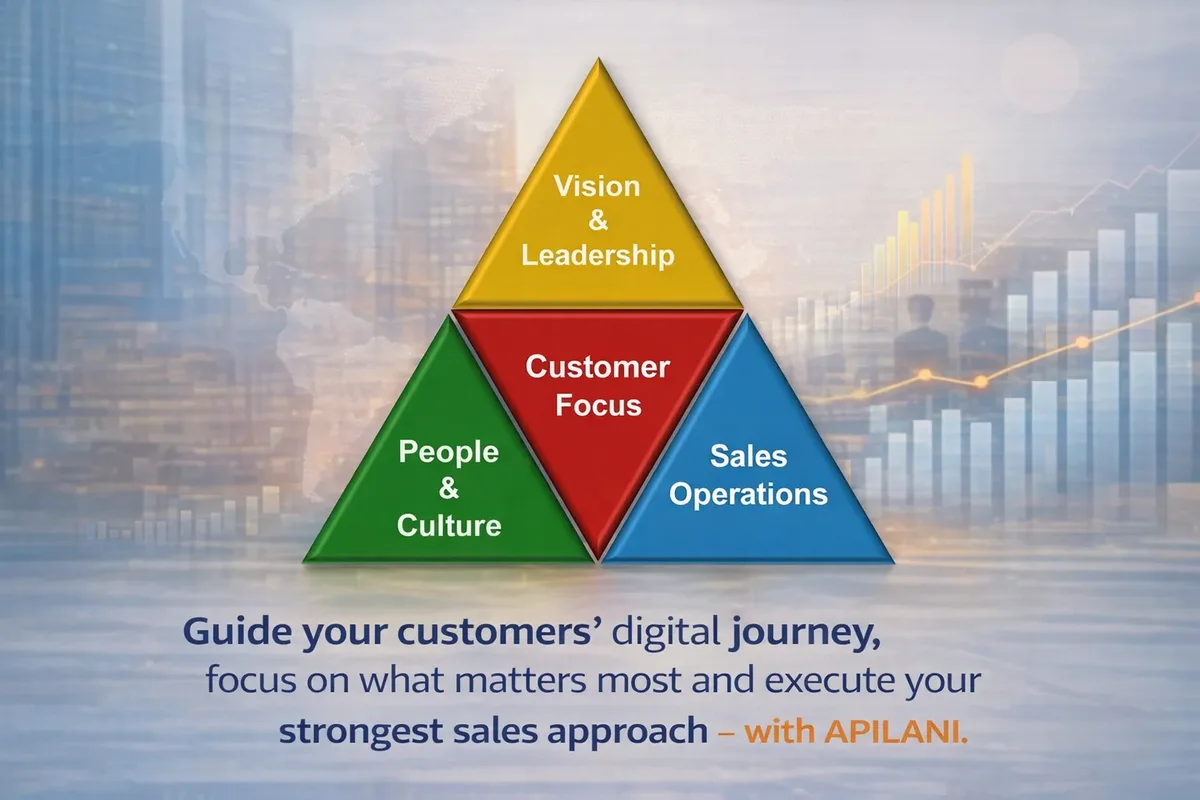 Vision
&
Leadership

Customer
Focus

People
&
Culture

Sales
Operations

Guide your customers' digital journey, focus on what matters most and execute your strongest sales approach – with APILANI.